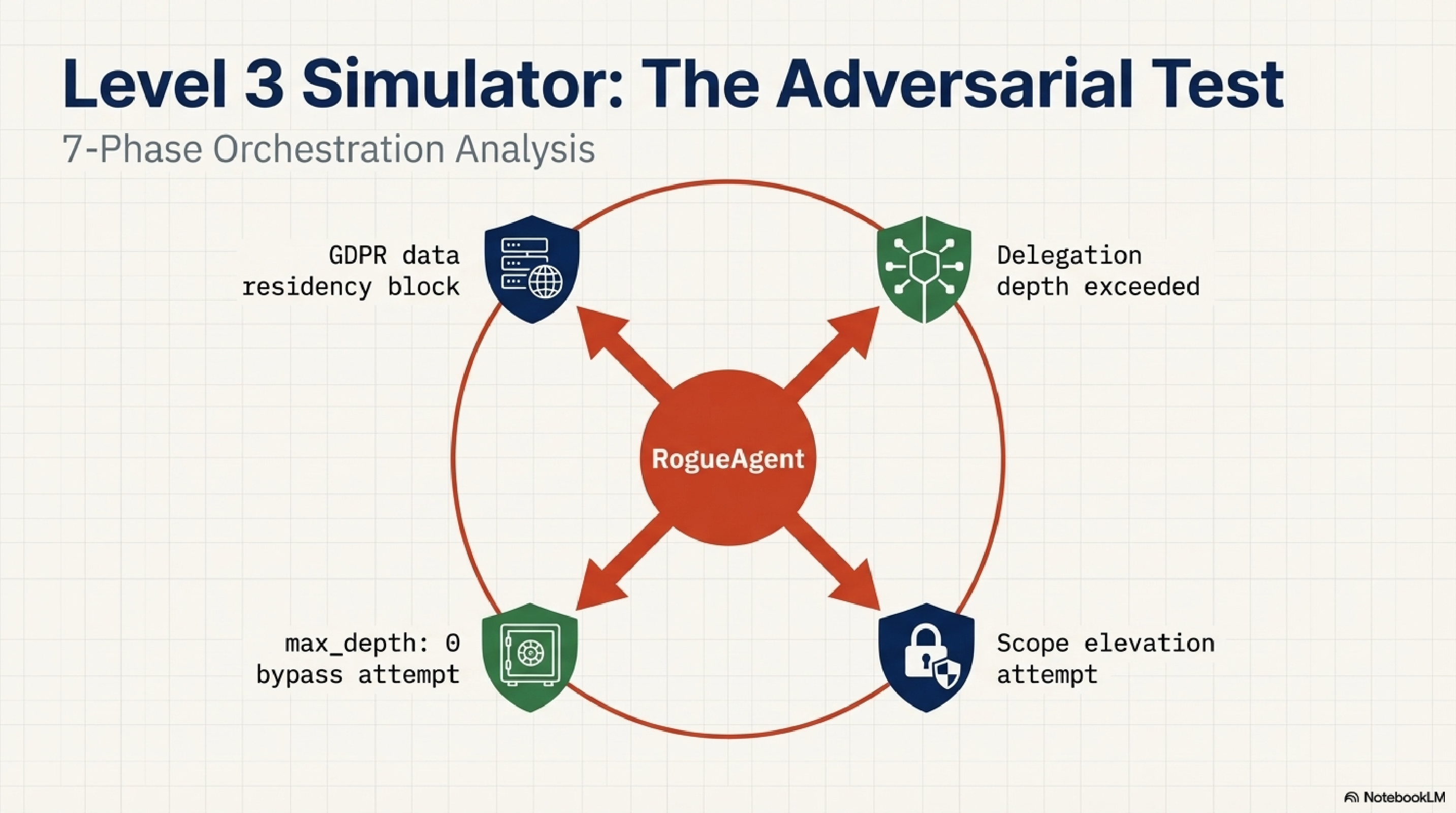 Level 3 Simulator: The Adversarial Test

7-Phase Orchestration Analysis

GDPR data residency block

Delegation depth exceeded

RogueAgent

max_depth: 0 bypass attempt

Scope elevation attempt

NotebookLM